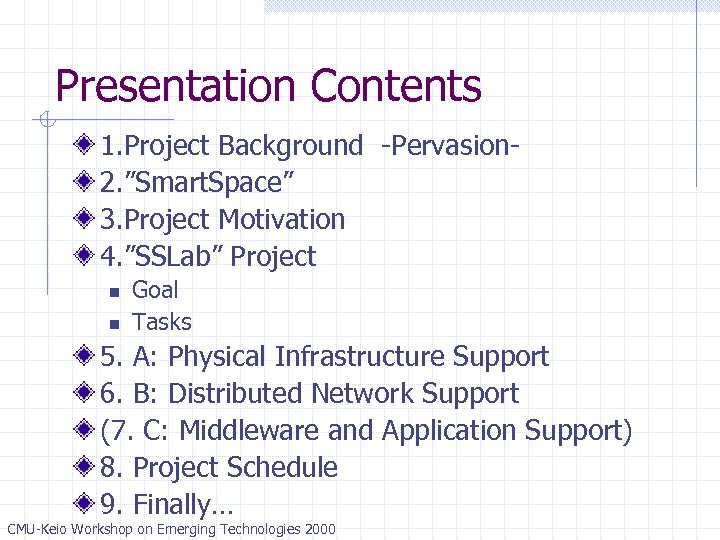 Presentation Contents

1.Project Background -Pervasion-
2."SmartSpace"
3.Project Motivation
4."SSLab" Project
Goal
Tasks
5. A: Physical Infrastructure Support
6. B: Distributed Network Support
(7. C: Middleware and Application Support)
8. Project Schedule
9. Finally…

CMU-Keio Workshop on Emerging Technologies 2000